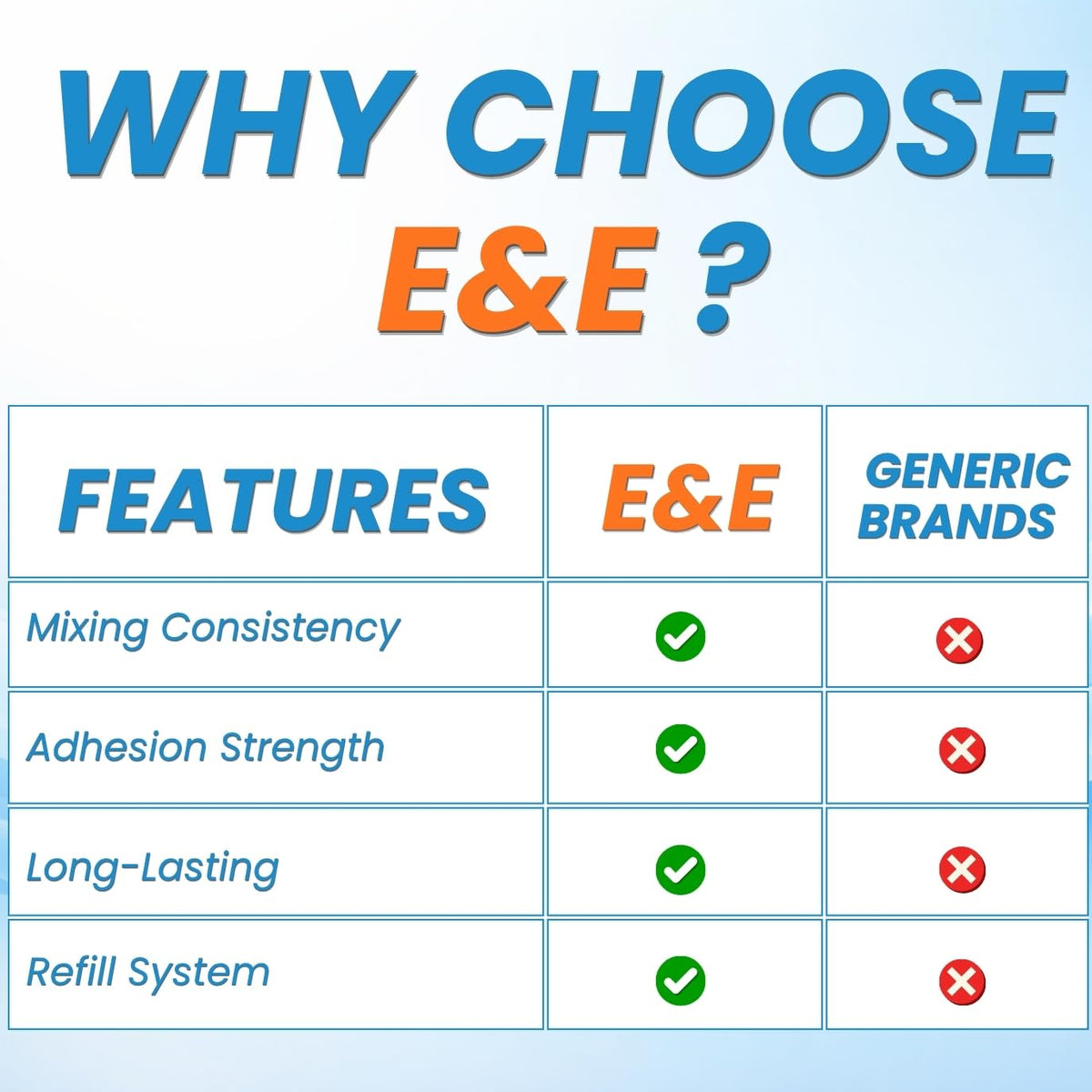 WHY CHOOSE E&E ?

| FEATURES | E&E | GENERIC BRANDS |
|---|---|---|
| Mixing Consistency | ✓ | ✗ |
| Adhesion Strength | ✓ | ✗ |
| Long-Lasting | ✓ | ✗ |
| Refill System | ✓ | ✗ |